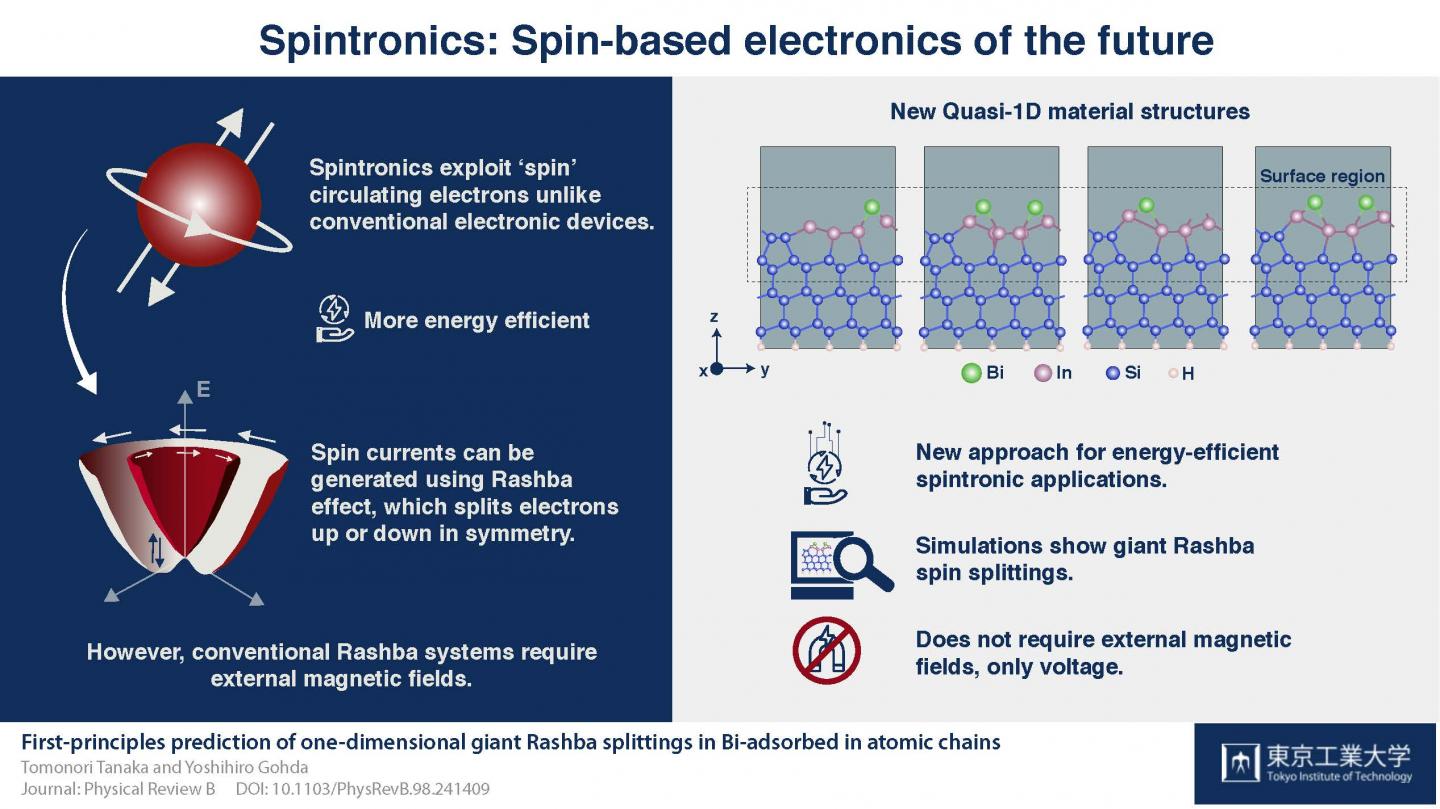 Spintronics: Spin-based electronics of the future

Spintronics exploit 'spin' circulating electrons unlike conventional electronic devices.

More energy efficient

E

Spin currents can be generated using Rashba effect, which splits electrons up or down in symmetry.

However, conventional Rashba systems require external magnetic fields.

New Quasi-1D material structures

Surface region

z
x y

Bi In Si H

New approach for energy-efficient spintronic applications.

Simulations show giant Rashba spin splittings.

Does not require external magnetic fields, only voltage.

First-principles prediction of one-dimensional giant Rashba splittings in Bi-adsorbed in atomic chains
Tomonori Tanaka and Yoshihiro Gohda
Journal: Physical Review B DOI: 10.1103/PhysRevB.98.241409

東京工業大学
Tokyo Institute of Technology